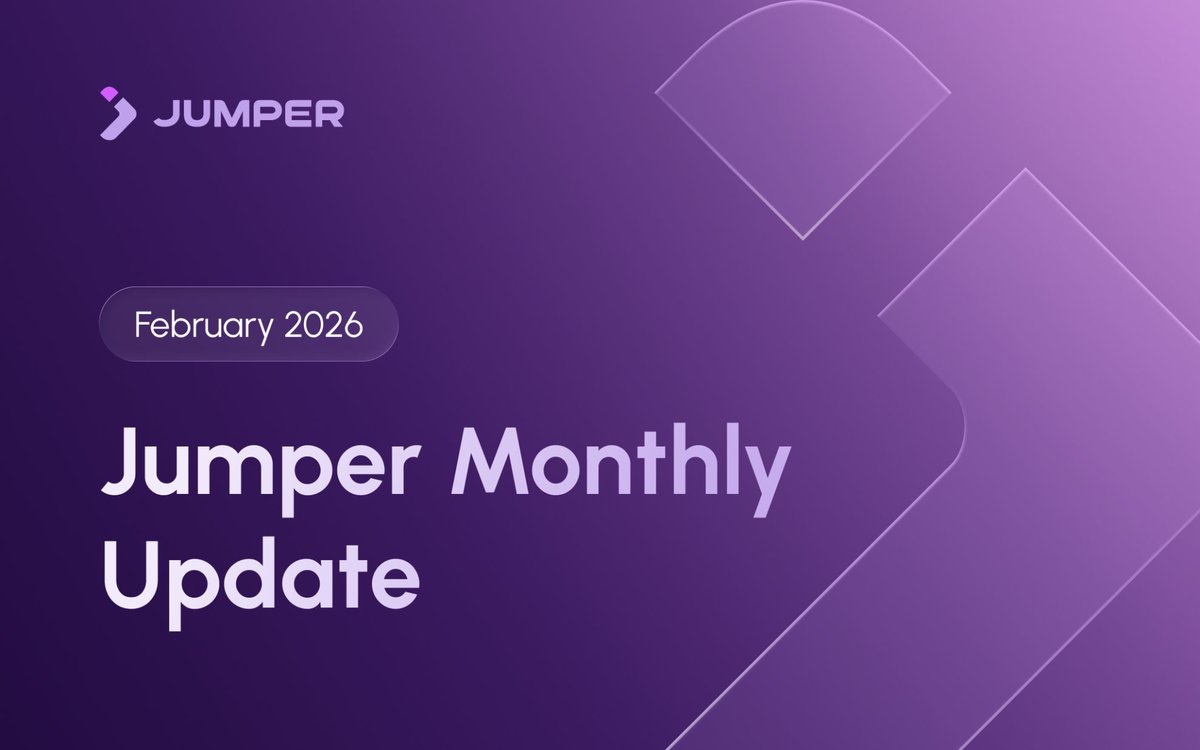 JUMPER

February 2026

Jumper Monthly Update